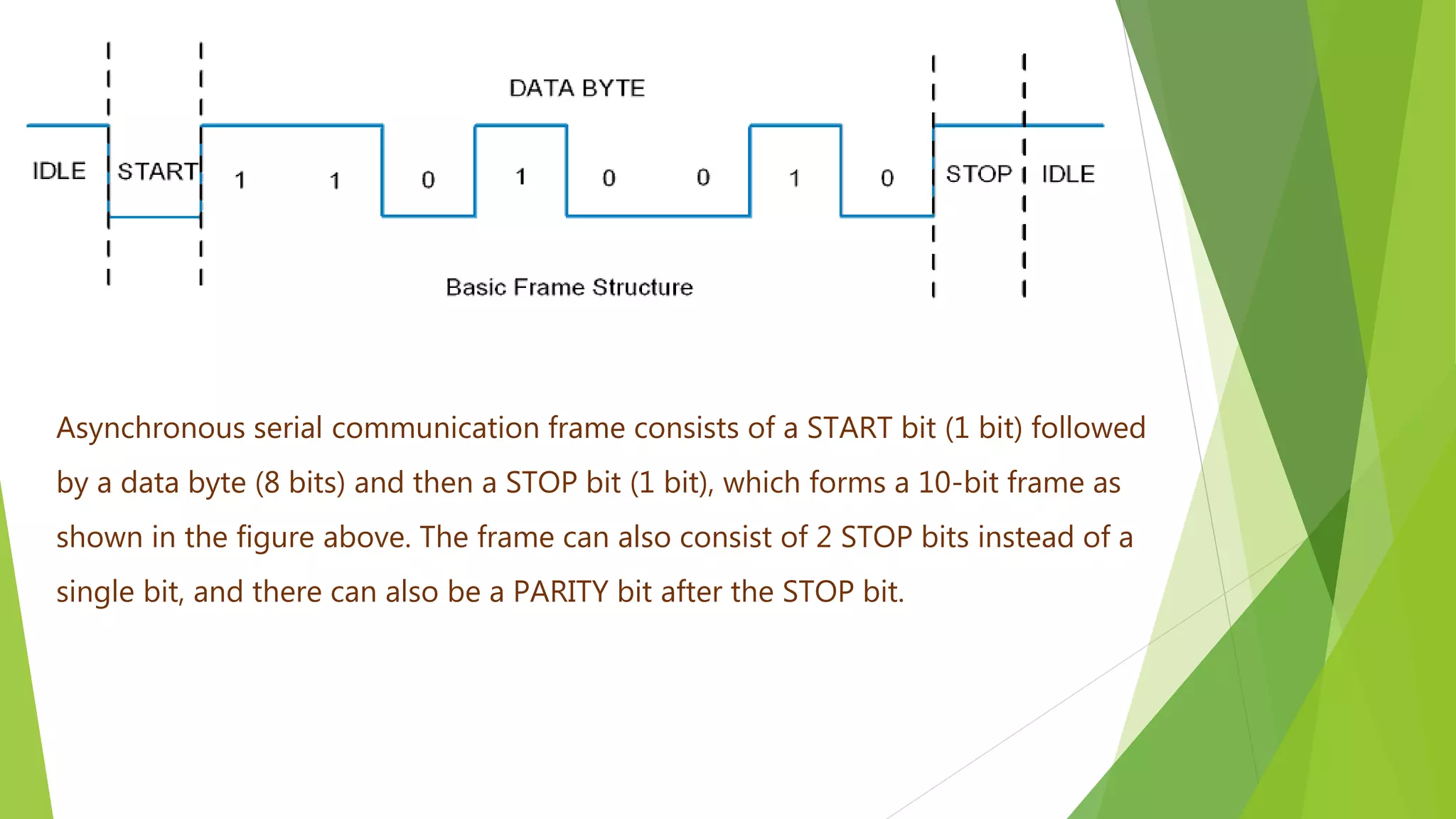 DATA BYTE

IDLE START 1 1 0 1 0 0 1 0 STOP IDLE

Basic Frame Structure

Asynchronous serial communication frame consists of a START bit (1 bit) followed by a data byte (8 bits) and then a STOP bit (1 bit), which forms a 10-bit frame as shown in the figure above. The frame can also consist of 2 STOP bits instead of a single bit, and there can also be a PARITY bit after the STOP bit.